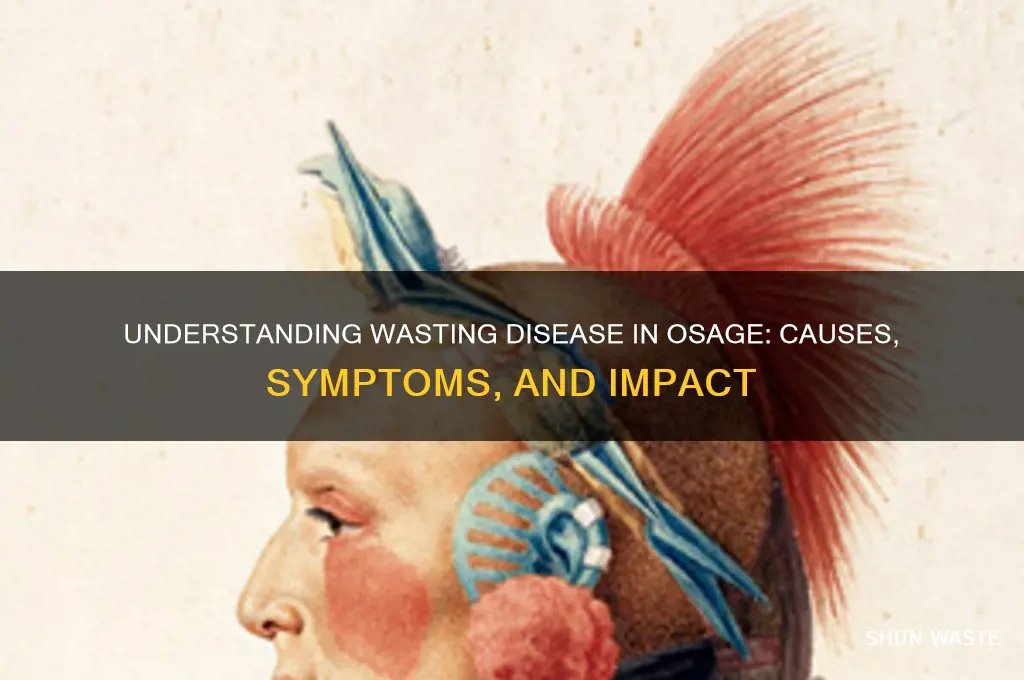 UNDERSTANDING WASTING DISEASE IN OSAGE: CAUSES, SYMPTOMS, AND IMPACT

SHUN WASTE